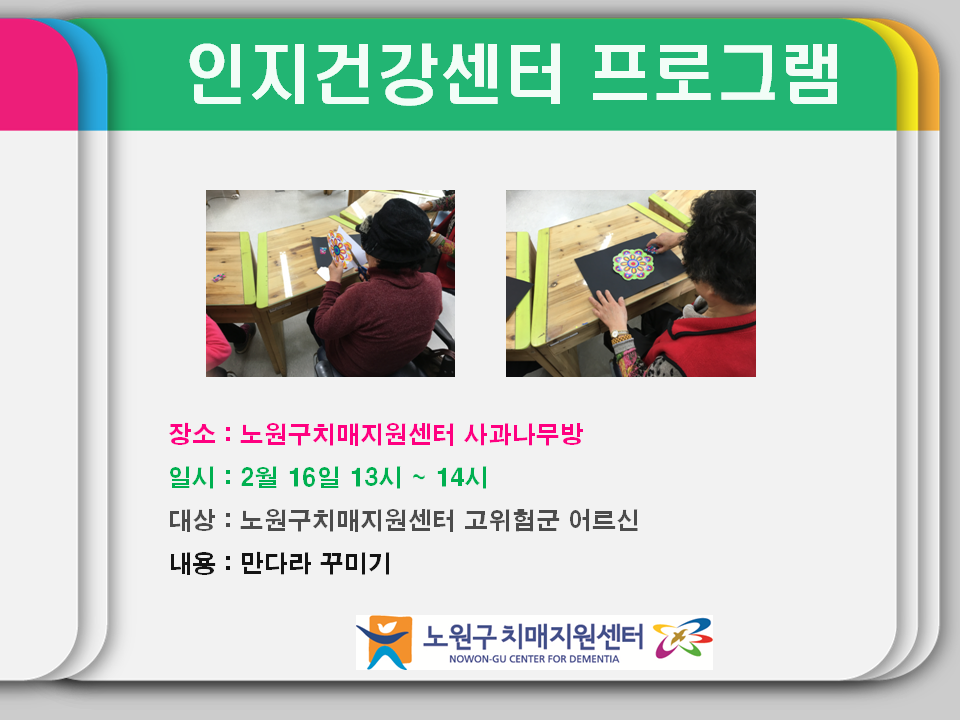 인지건강센터 프로그램

장소 : 노원구치매지원센터 사과나무방

일시 : 2월 16일 13시 ~ 14시

대상 : 노원구치매지원센터 고위험군 어르신

내용 : 만다라 꾸미기

노원구 치매지원센터
NOWON-GU CENTER FOR DEMENTIA